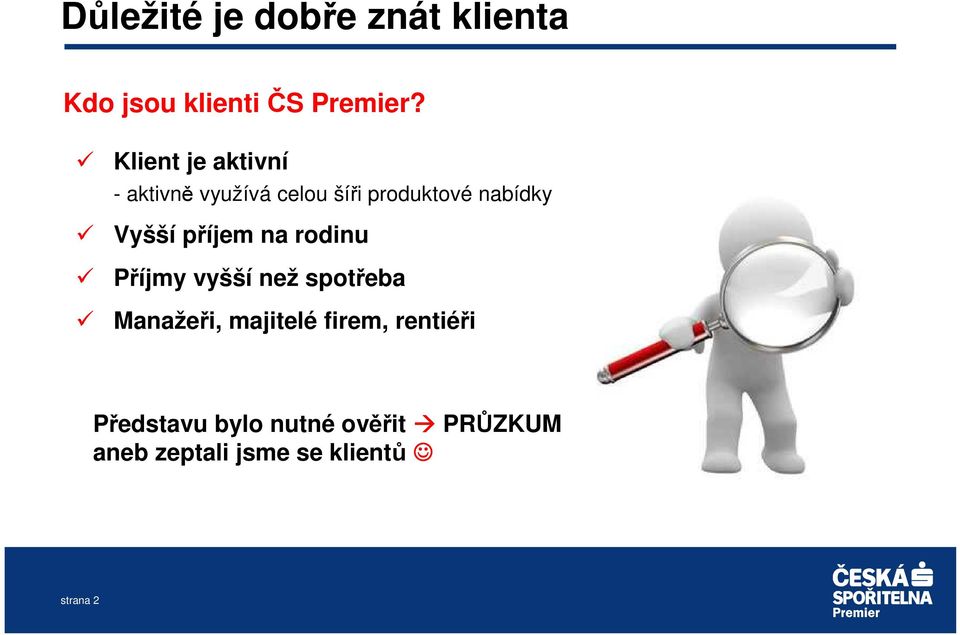 Důležité je dobře znát klienta

Kdo jsou klienti ČS Premier?

✓ Klient je aktivní
- aktivně využívá celou šíři produktové nabídky

✓ Vyšší příjem na rodinu

✓ Příjmy vyšší než spotřeba

✓ Manažeři, majitelé firem, rentiéři

Představu bylo nutné ověřit → PRŮZKUM
aneb zeptali jsme se klientů ☺

strana 2

ČESKÁ SPOŘITELNA
Premier